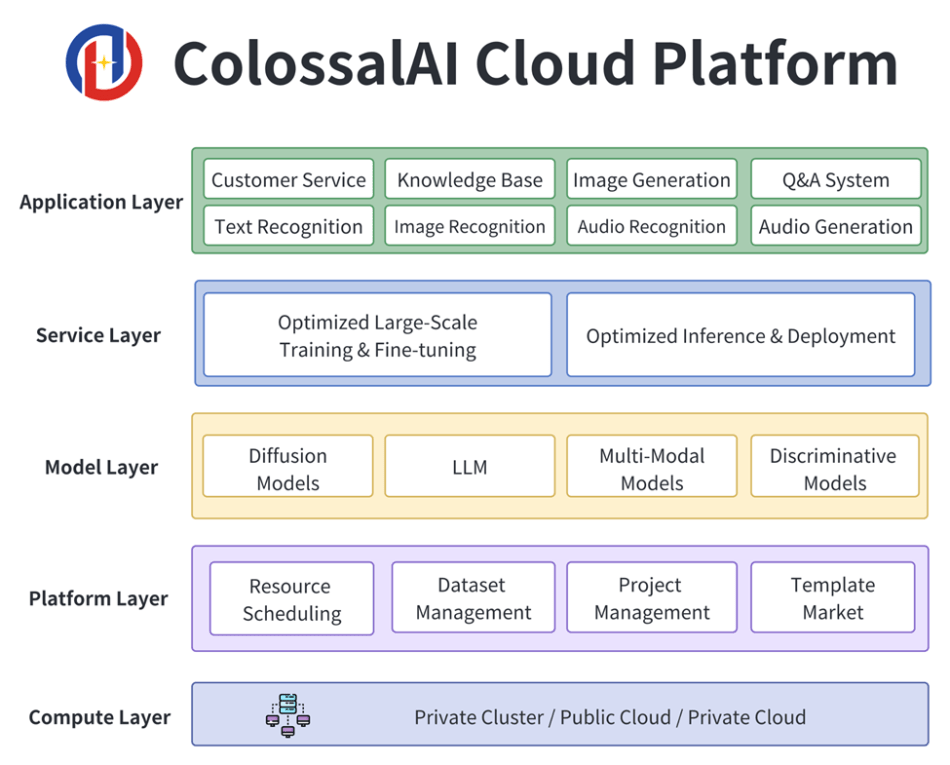 ColossalAI Cloud Platform

Application Layer

Customer Service
Knowledge Base
Image Generation
Q&A System
Text Recognition
Image Recognition
Audio Recognition
Audio Generation

Service Layer

Optimized Large-Scale Training & Fine-tuning
Optimized Inference & Deployment

Model Layer

Diffusion Models
LLM
Multi-Modal Models
Discriminative Models

Platform Layer

Resource Scheduling
Dataset Management
Project Management
Template Market

Compute Layer

Private Cluster / Public Cloud / Private Cloud